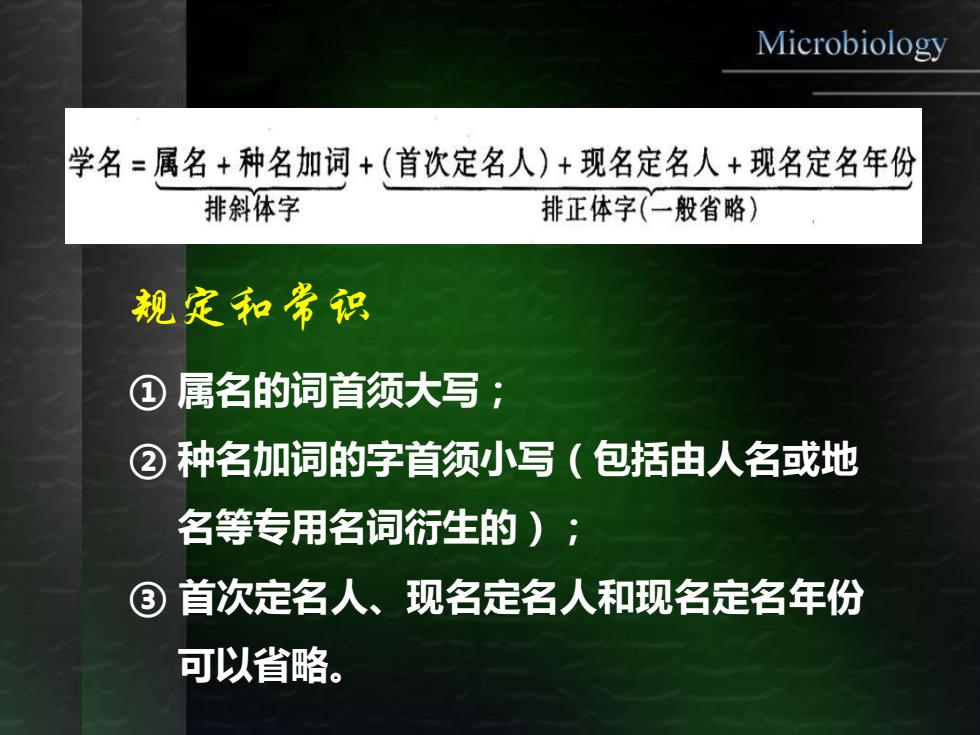 Microbiology

学名 = 属名 + 种名加词 + (首次定名人) + 现名定名人 + 现名定名年份
排斜体字
排正体字(一般省略)

规定和常识

① 属名的词首须大写；

② 种名加词的字首须小写（包括由人名或地名等专用名词衍生的）；

③ 首次定名人、现名定名人和现名定名年份可以省略。